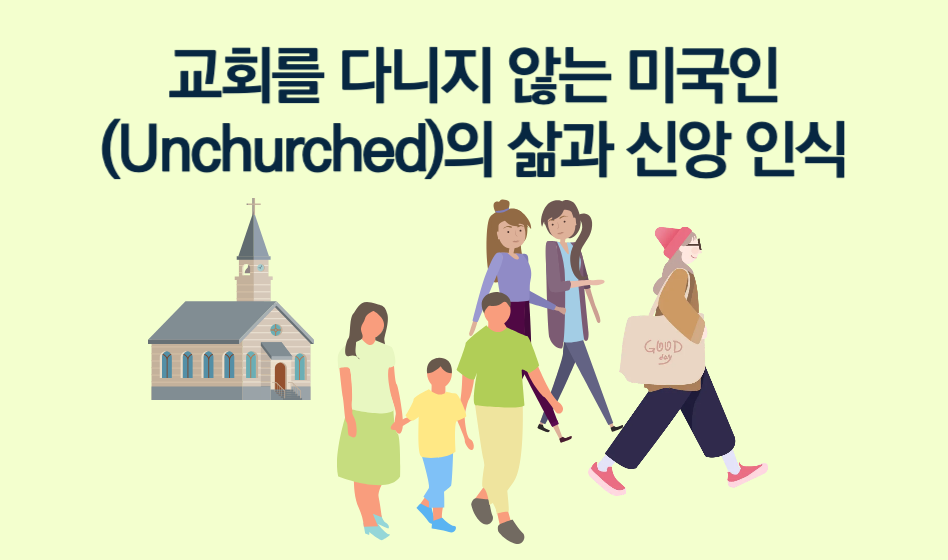 교회를 다니지 않는 미국인 (Unchurched)의 삶과 신앙 인식

GOOD day